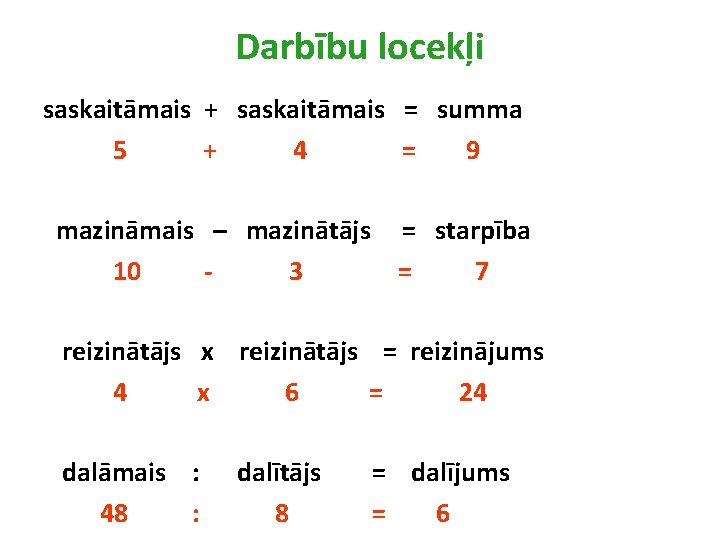 Darbību locekļi

saskaitāmais + saskaitāmais = summa
5 + 4 = 9

mazināmais – mazinātājs = starpība
10 - 3 = 7

reizinātājs x reizinātājs = reizinājums
4 x 6 = 24

dalāmais : dalītājs = dalījums
48 : 8 = 6